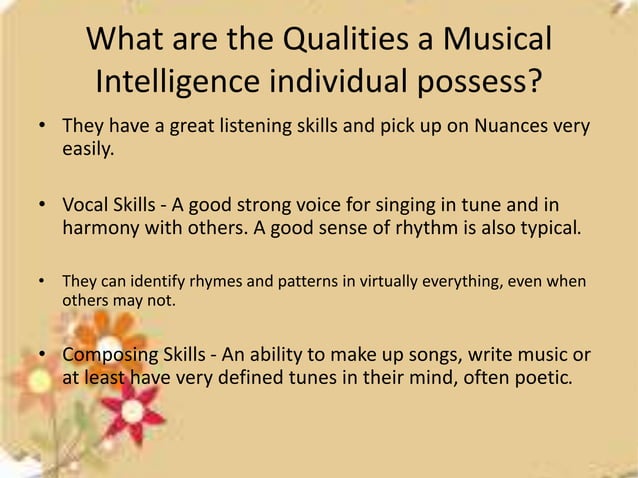 What are the Qualities a Musical Intelligence individual possess?

• They have a great listening skills and pick up on Nuances very easily.

• Vocal Skills - A good strong voice for singing in tune and in harmony with others. A good sense of rhythm is also typical.

• They can identify rhymes and patterns in virtually everything, even when others may not.

• Composing Skills - An ability to make up songs, write music or at least have very defined tunes in their mind, often poetic.